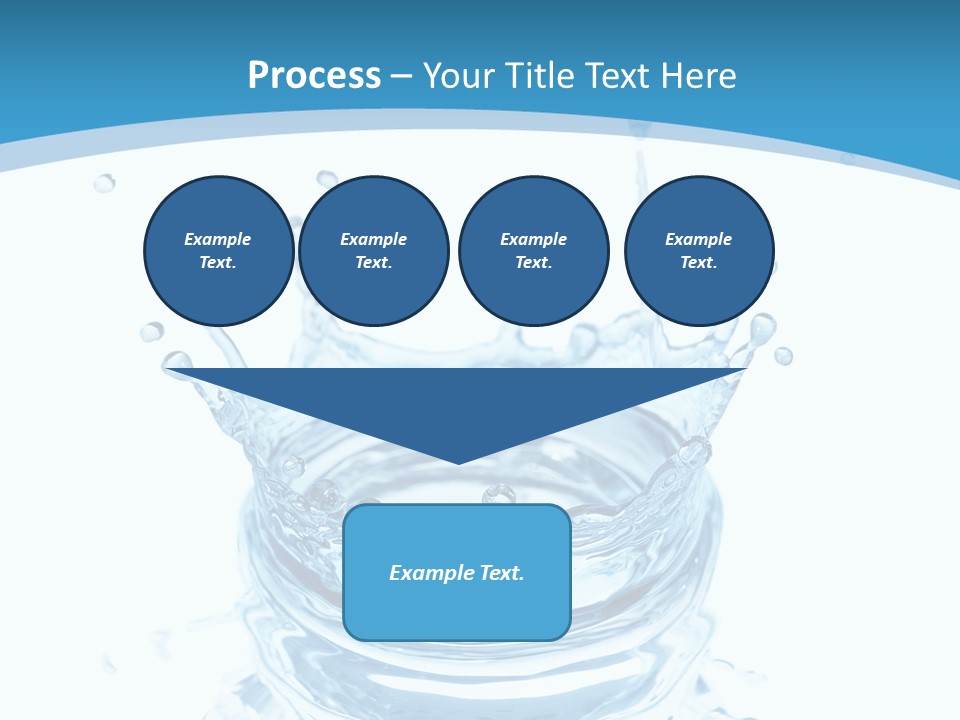 Process – Your Title Text Here

Example Text.

Example Text.

Example Text.

Example Text.

Example Text.